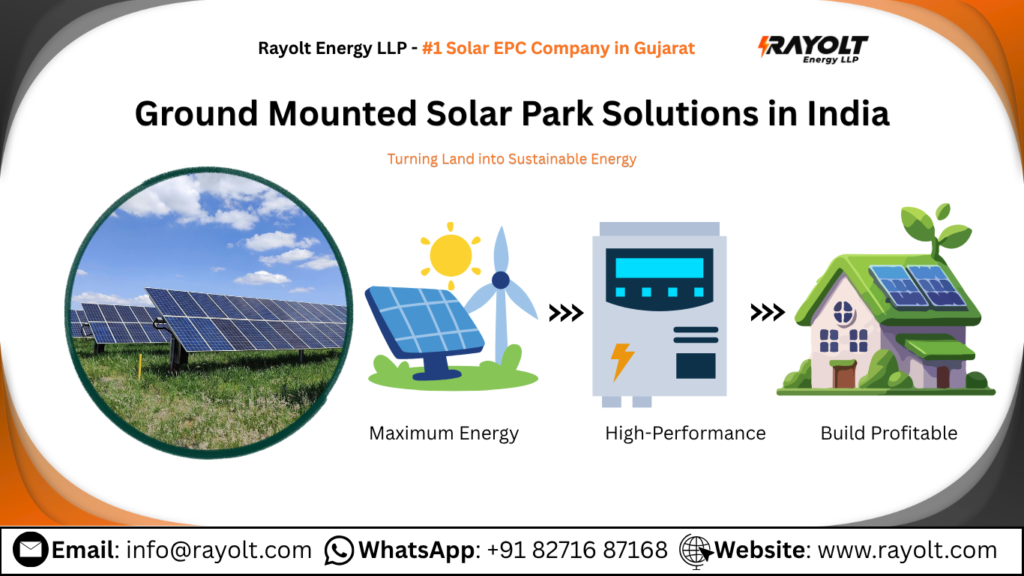 Rayolt Energy LLP - #1 Solar EPC Company in Gujarat

RAYOLT Energy LLP

Ground Mounted Solar Park Solutions in India

Turning Land into Sustainable Energy

Maximum Energy

High-Performance

Build Profitable

Email: info@rayolt.com WhatsApp: +91 82716 87168 Website: www.rayolt.com